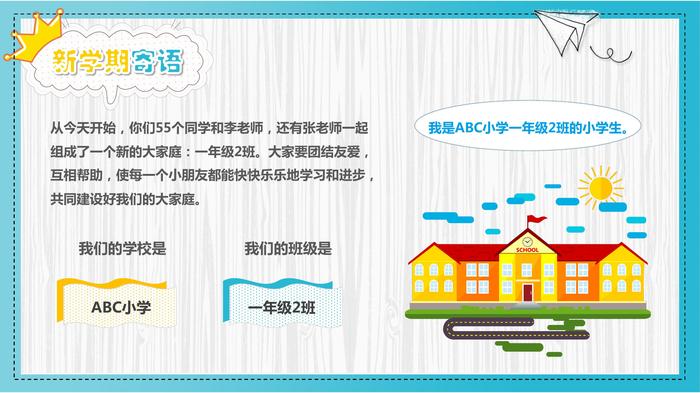 新学期寄语

从今天开始，你们55个同学和李老师，还有张老师一起组成了一个新的大家庭：一年级2班。大家要团结友爱，互相帮助，使每一个小朋友都能快快乐乐地学习和进步，共同建设好我们的大家庭。

我们的学校是

ABC小学

我们的班级是

一年级2班

我是ABC小学一年级2班的小学生。

SCHOOL